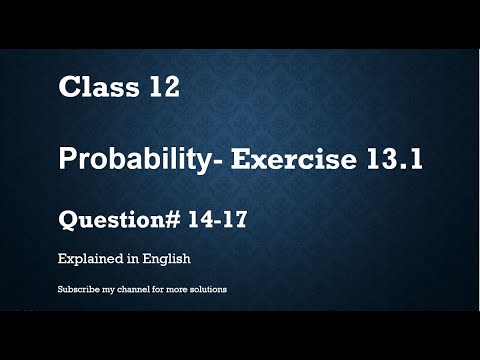 Class 12

Probability- Exercise 13.1

Question# 14-17

Explained in English

Subscribe my channel for more solutions